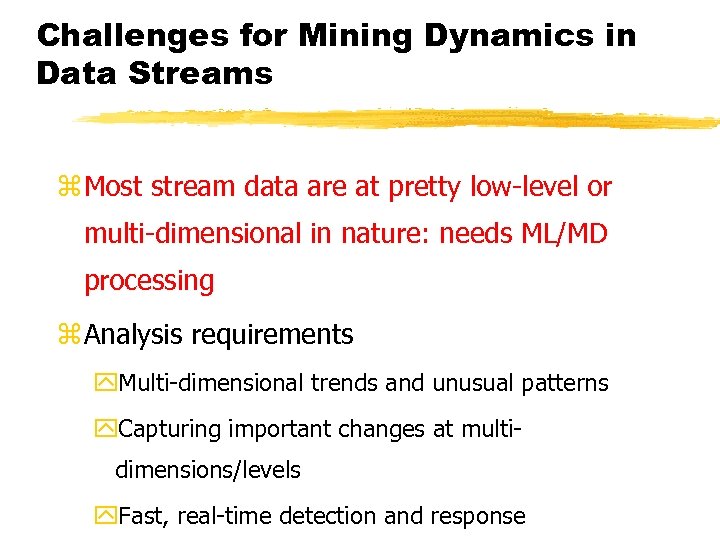 Challenges for Mining Dynamics in Data Streams

Most stream data are at pretty low-level or multi-dimensional in nature: needs ML/MD processing

Analysis requirements

Multi-dimensional trends and unusual patterns

Capturing important changes at multi-dimensions/levels

Fast, real-time detection and response